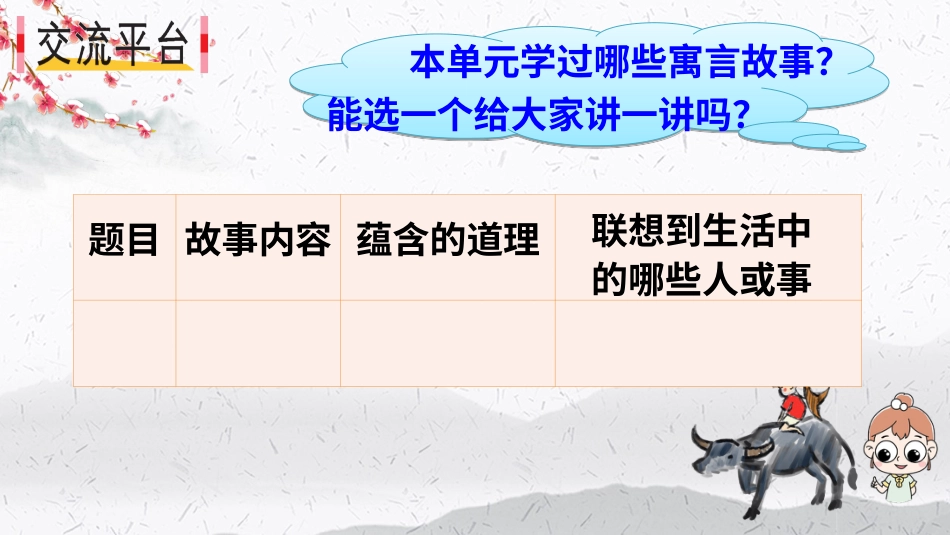 交流平台

本单元学过哪些寓言故事？能选一个给大家讲一讲吗？

| 题目 | 故事内容 | 蕴含的道理 | 联想到生活中的哪些人或事 |
|---|---|---|---|
| | | | |